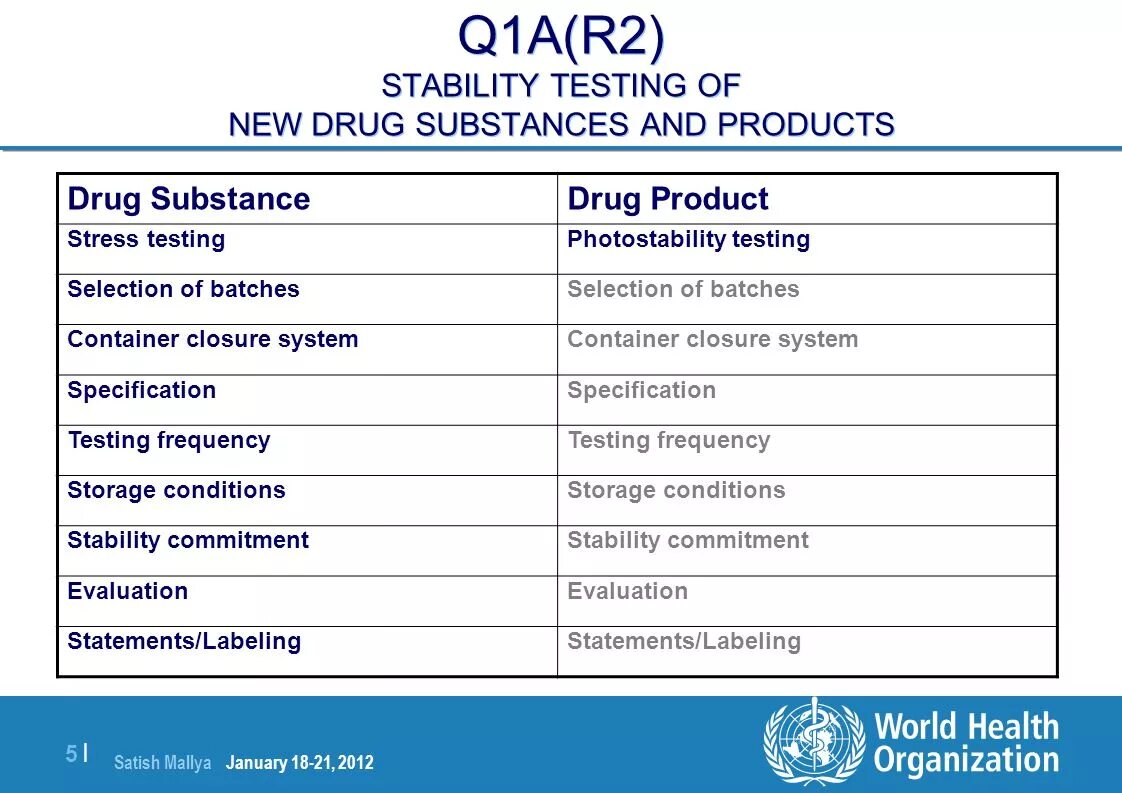 Q1A(R2)
STABILITY TESTING OF
NEW DRUG SUBSTANCES AND PRODUCTS

| Drug Substance | Drug Product |
|---|---|
| Stress testing | Photostability testing |
| Selection of batches | Selection of batches |
| Container closure system | Container closure system |
| Specification | Specification |
| Testing frequency | Testing frequency |
| Storage conditions | Storage conditions |
| Stability commitment | Stability commitment |
| Evaluation | Evaluation |
| Statements/Labeling | Statements/Labeling |

5 | Satish Mallya January 18-21, 2012

World Health Organization